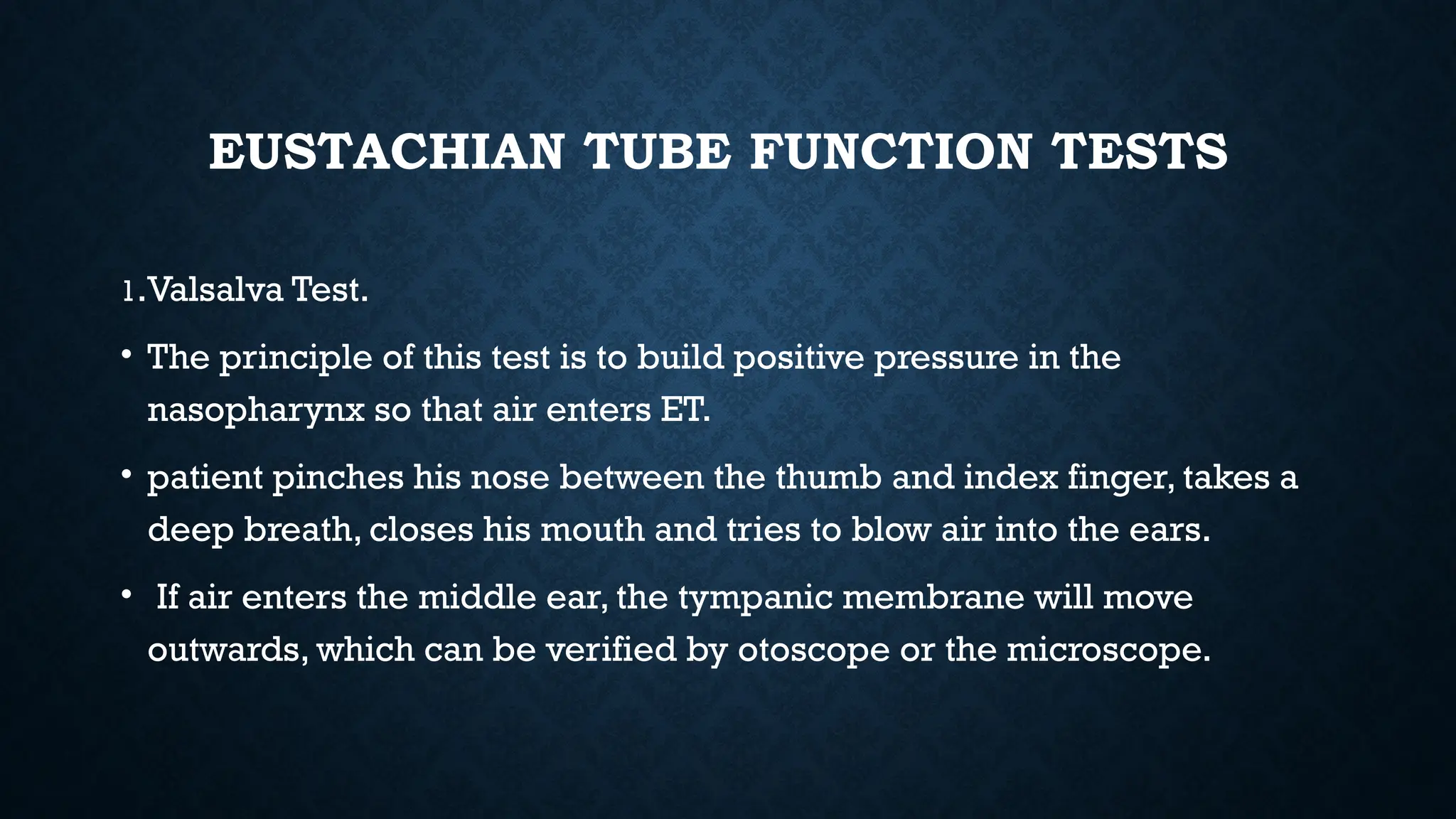 EUSTACHIAN TUBE FUNCTION TESTS

1. Valsalva Test.

• The principle of this test is to build positive pressure in the nasopharynx so that air enters ET.

• patient pinches his nose between the thumb and index finger, takes a deep breath, closes his mouth and tries to blow air into the ears.

• If air enters the middle ear, the tympanic membrane will move outwards, which can be verified by otoscope or the microscope.